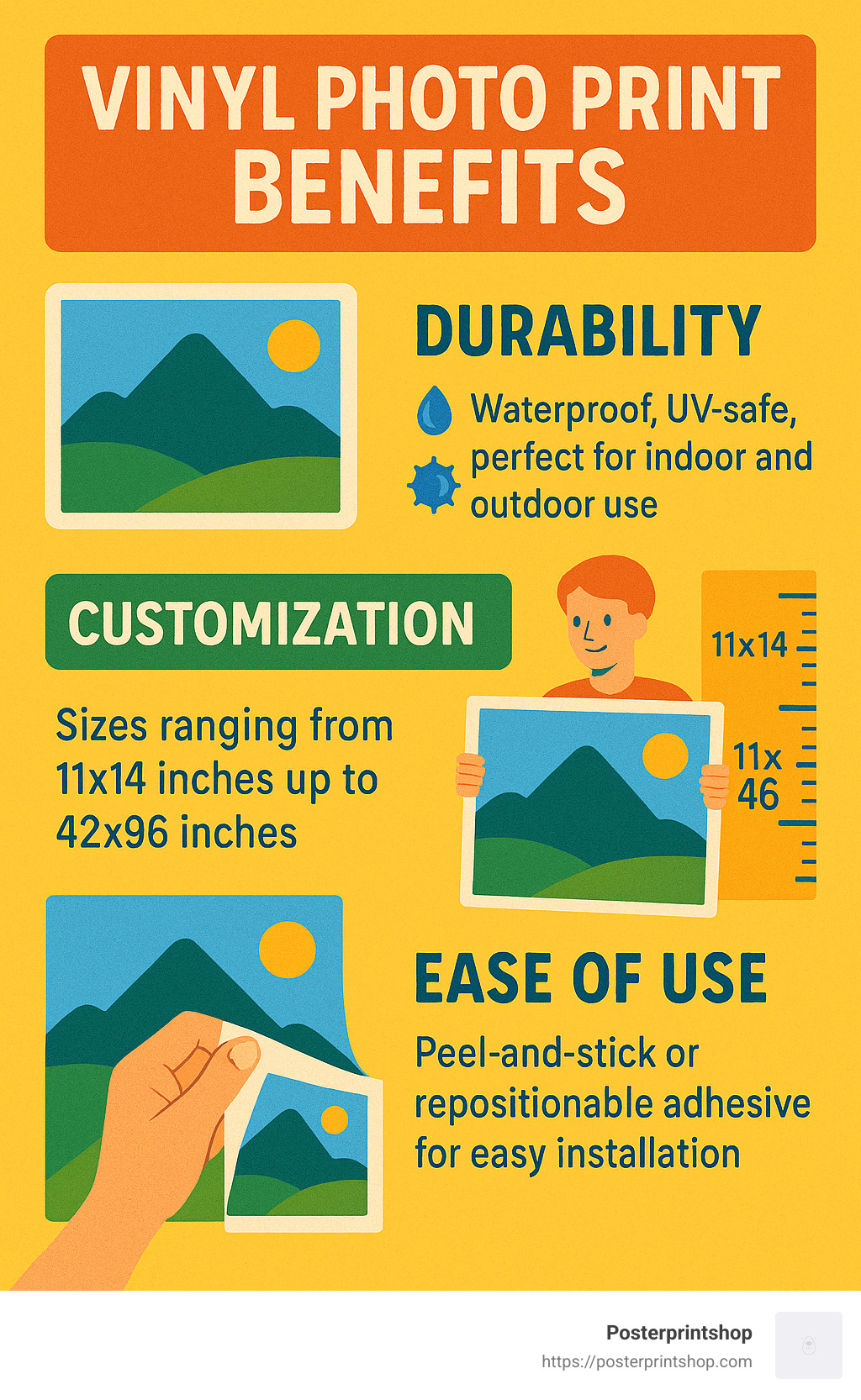 VINYL PHOTO PRINT BENEFITS

DURABILITY

Waterproof, UV-safe, perfect for indoor and outdoor use

CUSTOMIZATION

Sizes ranging from 11x14 inches up to 42x96 inches

11x14

11x 46

EASE OF USE

Peel-and-stick or repositionable adhesive for easy installation

Posterprintshop
https://posterprintshop.com